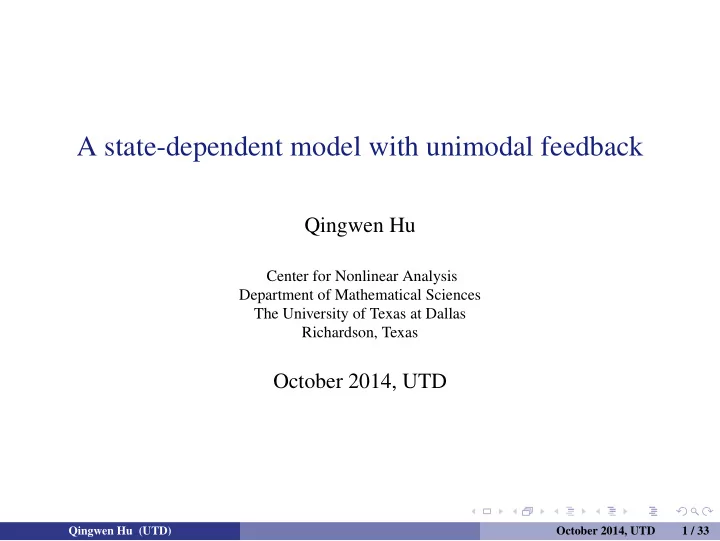 A state-dependent model with unimodal feedback

Qingwen Hu

Center for Nonlinear Analysis
Department of Mathematical Sciences
The University of Texas at Dallas
Richardson, Texas

October 2014, UTD

Qingwen Hu (UTD) October 2014, UTD 1 / 33